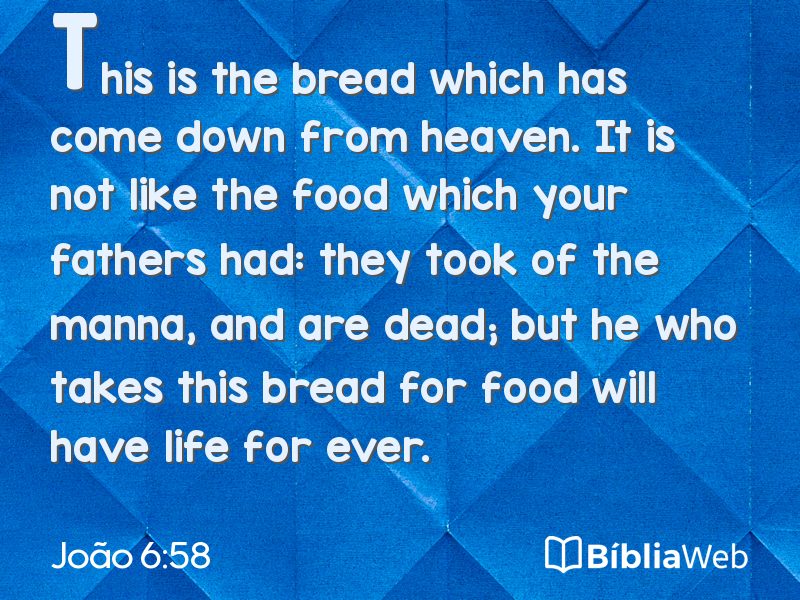 This is the bread which has come down from heaven. It is not like the food which your fathers had: they took of the manna, and are dead; but he who takes this bread for food will have life for ever.

João 6:58

BíbliaWeb